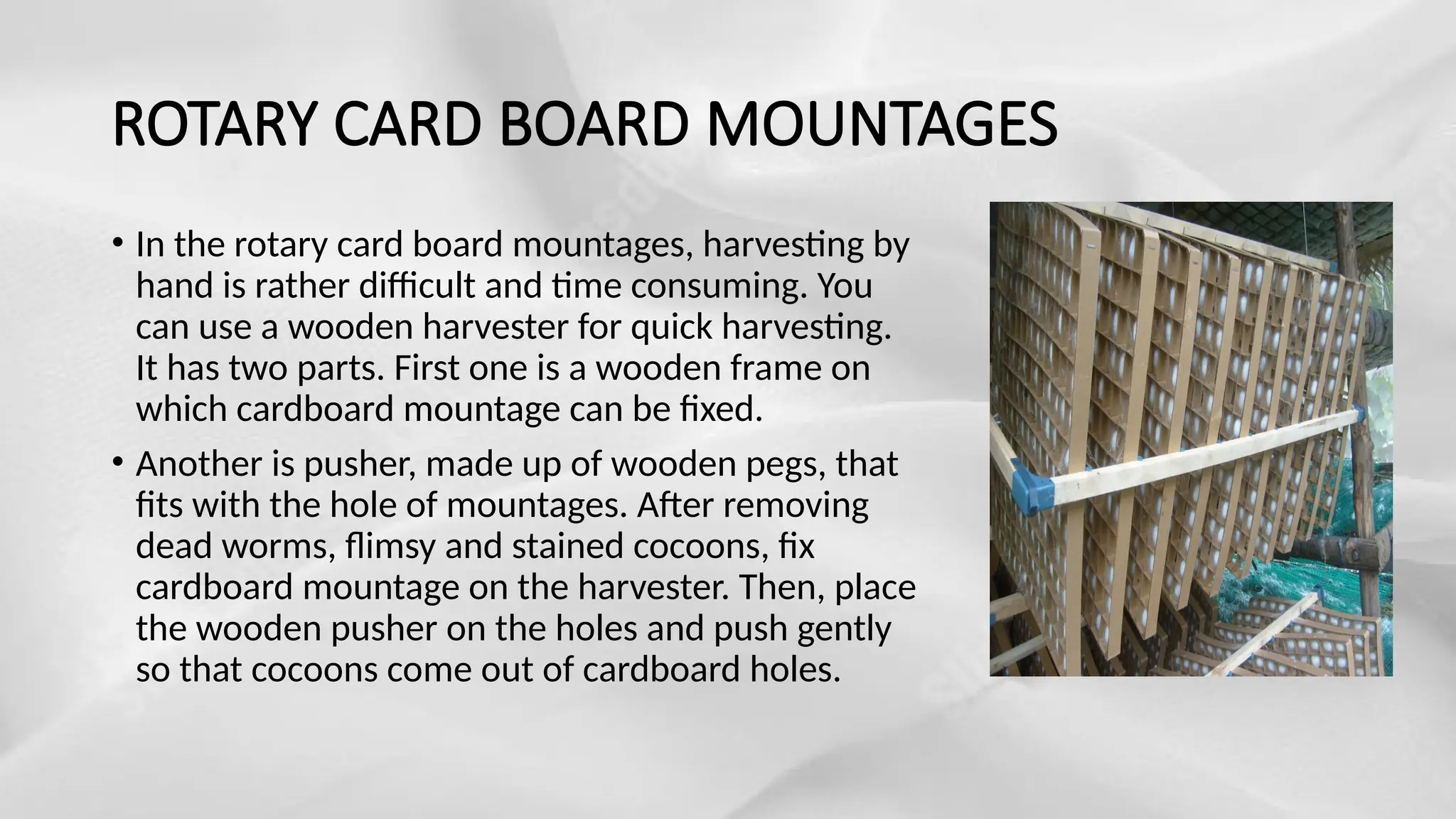 ROTARY CARD BOARD MOUNTAGES

• In the rotary card board mountages, harvesting by hand is rather difficult and time consuming. You can use a wooden harvester for quick harvesting. It has two parts. First one is a wooden frame on which cardboard mountage can be fixed.

• Another is pusher, made up of wooden pegs, that fits with the hole of mountages. After removing dead worms, flimsy and stained cocoons, fix cardboard mountage on the harvester. Then, place the wooden pusher on the holes and push gently so that cocoons come out of cardboard holes.